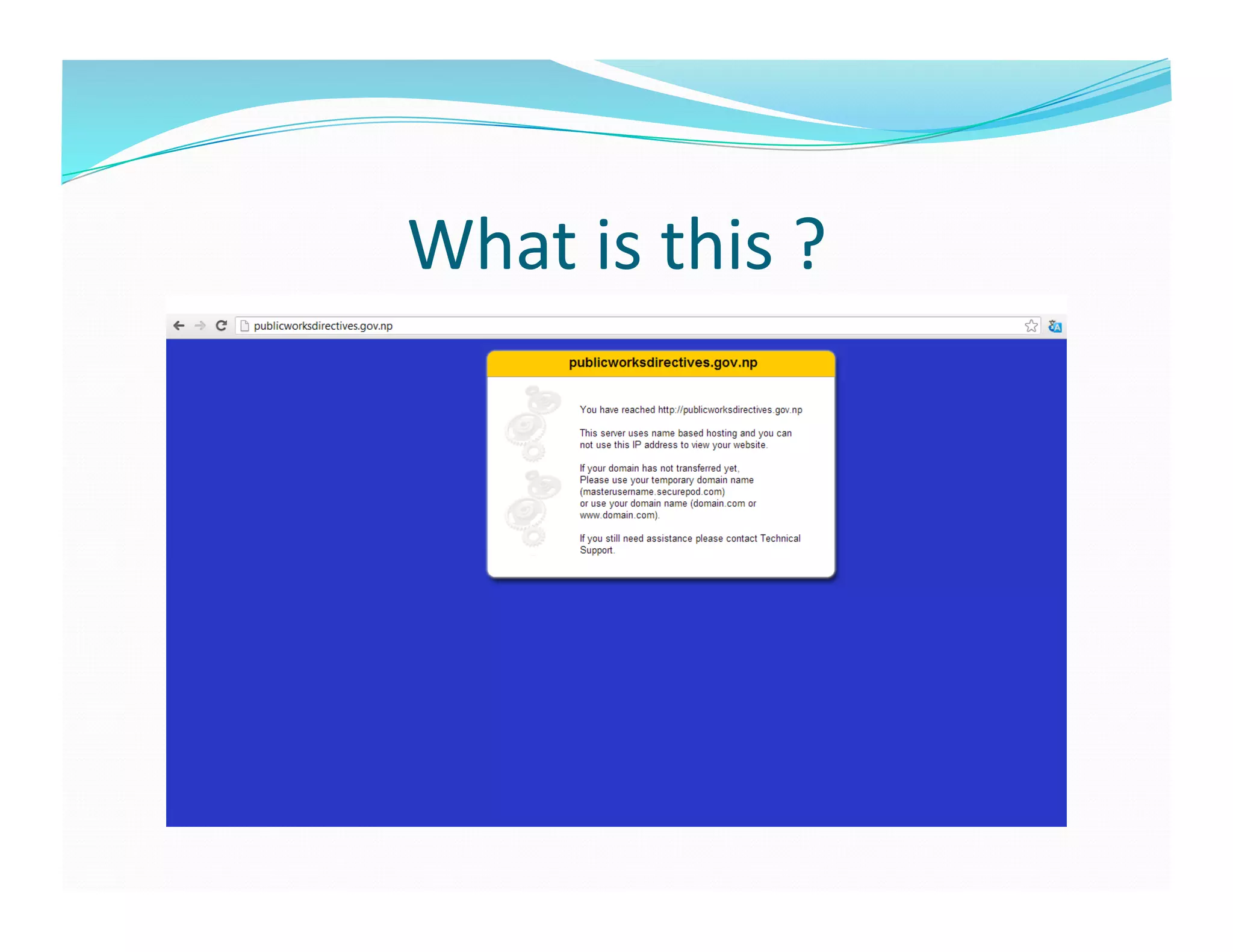 What is this ?

publicworksdirectives.gov.np

publicworksdirectives.gov.np

You have reached http://publicworksdirectives.gov.np

This server uses name based hosting and you can not use this IP address to view your website.

If your domain has not transferred yet, Please use your temporary domain name (masterusername.securepod.com) or use your domain name (domain.com or www.domain.com).

If you still need assistance please contact Technical Support.